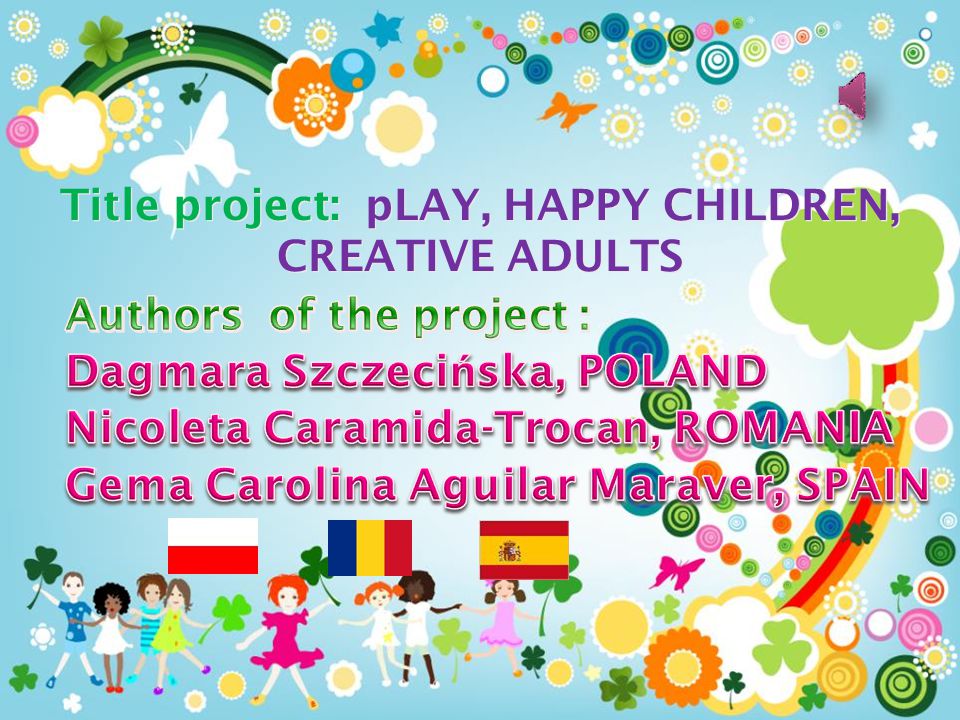 Title project: pLAY, HAPPY CHILDREN, CREATIVE ADULTS

Authors of the project :
Dagmara Szczecińska, POLAND
Nicoleta Caramida-Trocan, ROMANIA
Gema Carolina Aguilar Maraver, SPAIN